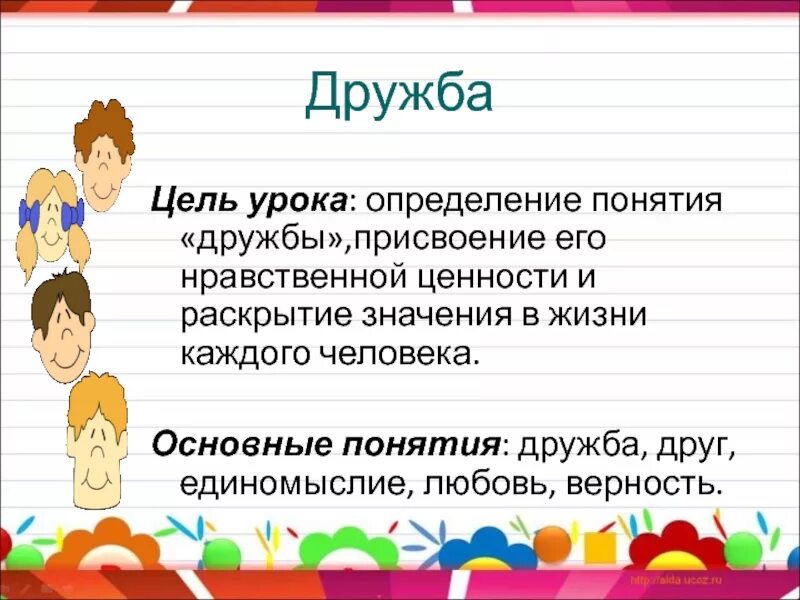 Дружба

Цель урока: определение понятия «дружбы»,присвоение его нравственной ценности и раскрытие значения в жизни каждого человека.

Основные понятия: дружба, друг, единомыслие, любовь, верность.

http://aida.ucoz.ru